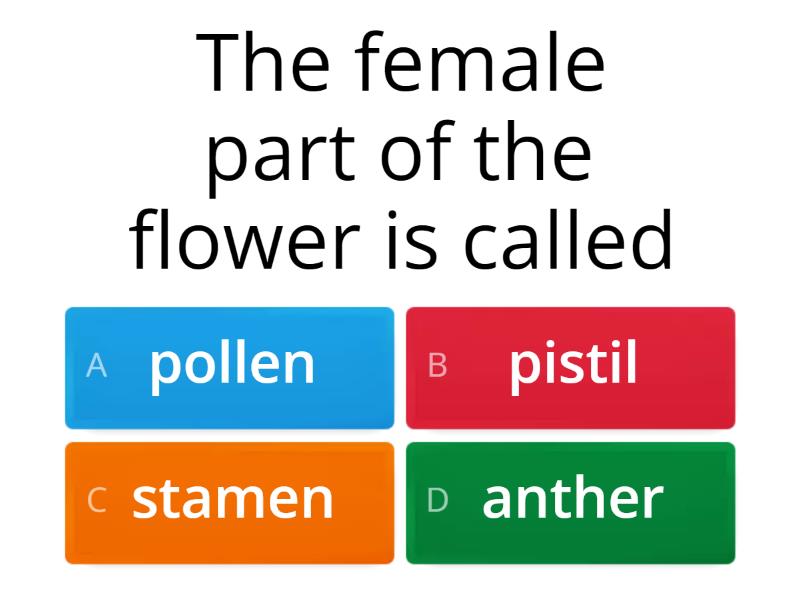 The female part of the flower is called

A pollen
B pistil
C stamen
D anther